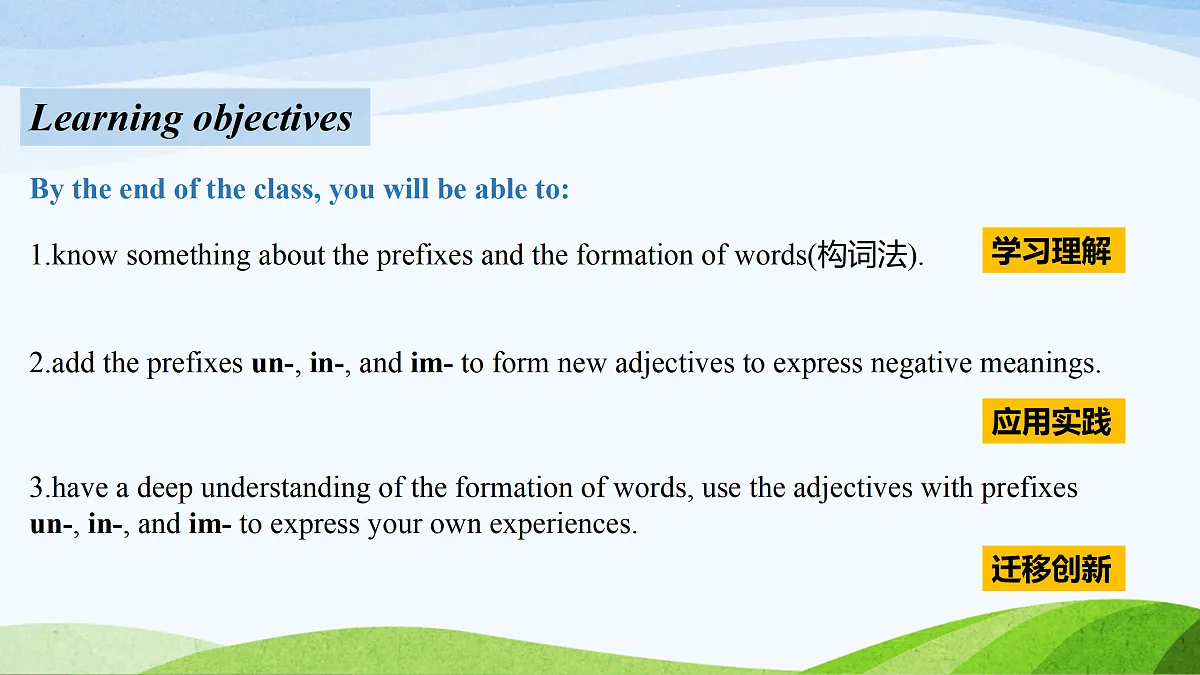 Learning objectives

By the end of the class, you will be able to:

1.know something about the prefixes and the formation of words(构词法).

学习理解

2.add the prefixes un-, in-, and im- to form new adjectives to express negative meanings.

应用实践

3.have a deep understanding of the formation of words, use the adjectives with prefixes un-, in-, and im- to express your own experiences.

迁移创新